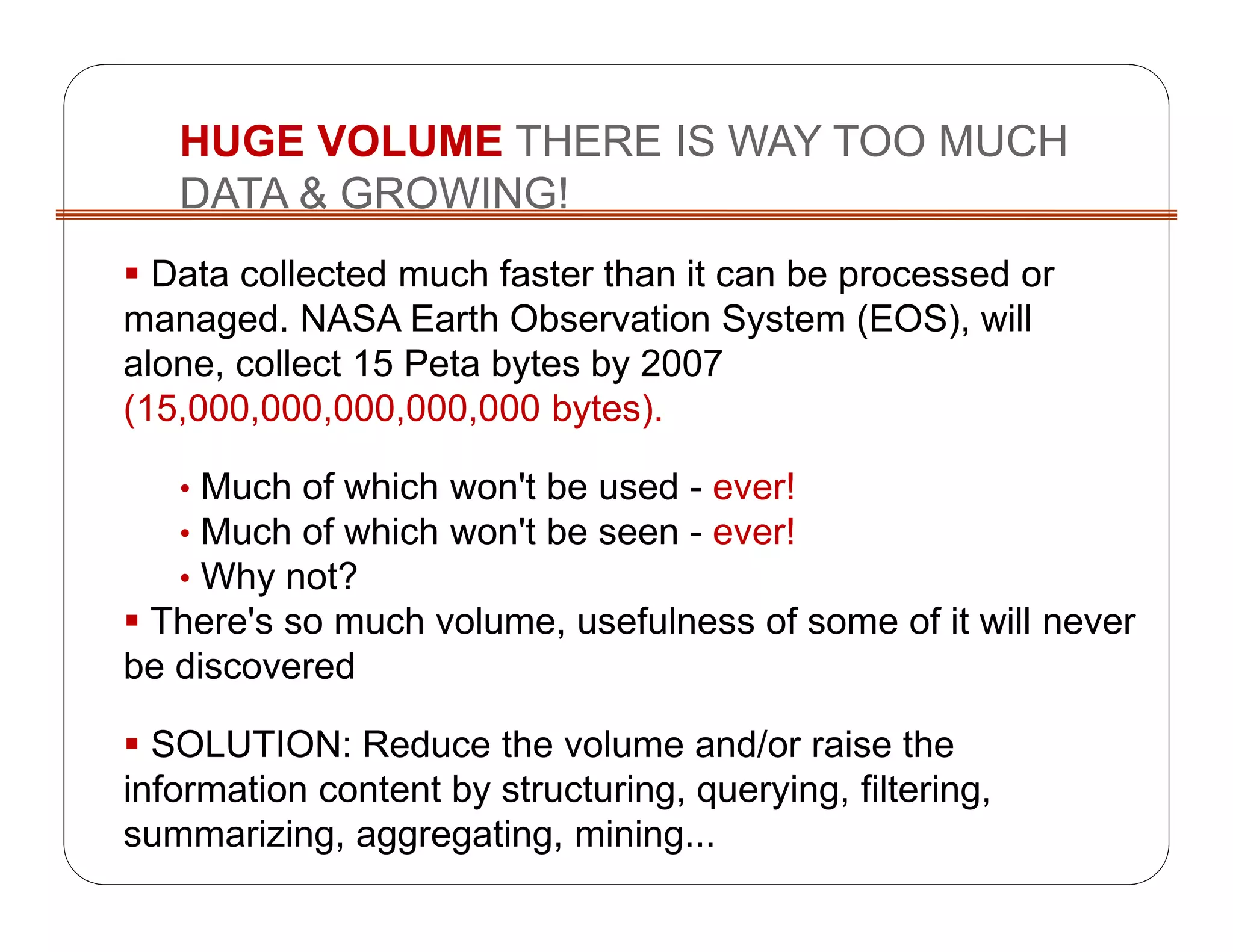 HUGE VOLUME THERE IS WAY TOO MUCH DATA & GROWING!

▪ Data collected much faster than it can be processed or managed. NASA Earth Observation System (EOS), will alone, collect 15 Peta bytes by 2007 (15,000,000,000,000,000 bytes).

• Much of which won't be used - ever!
• Much of which won't be seen - ever!
• Why not?

▪ There's so much volume, usefulness of some of it will never be discovered

▪ SOLUTION: Reduce the volume and/or raise the information content by structuring, querying, filtering, summarizing, aggregating, mining...